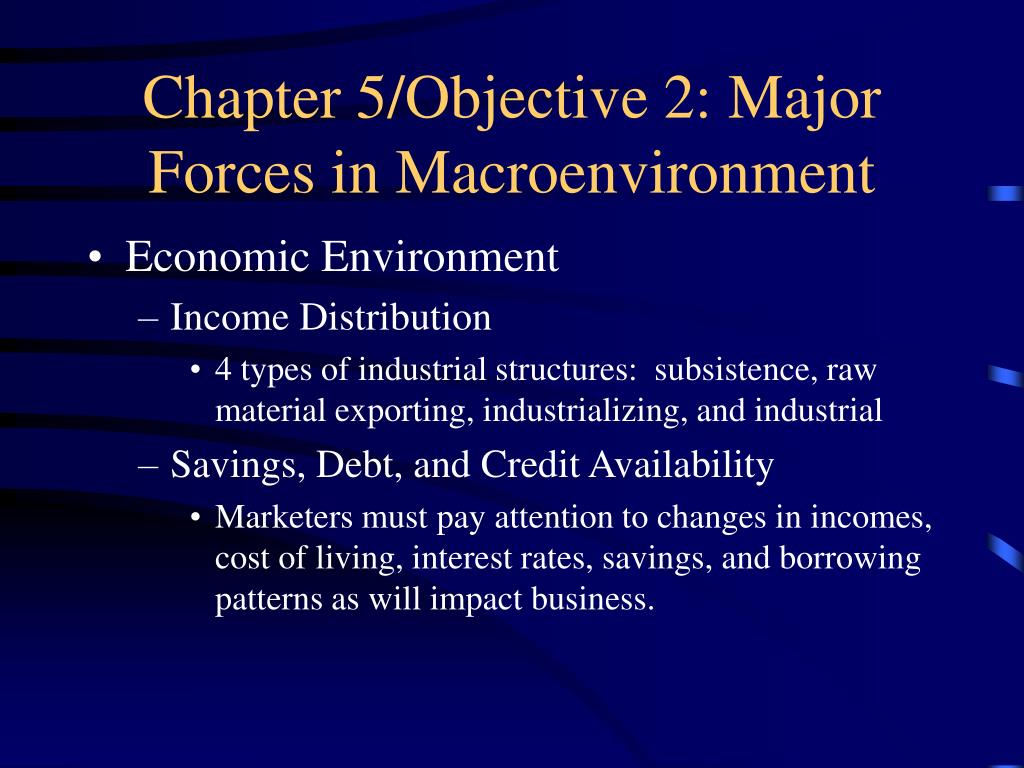 Chapter 5/Objective 2: Major Forces in Macroenvironment

• Economic Environment
– Income Distribution
• 4 types of industrial structures: subsistence, raw material exporting, industrializing, and industrial
– Savings, Debt, and Credit Availability
• Marketers must pay attention to changes in incomes, cost of living, interest rates, savings, and borrowing patterns as will impact business.